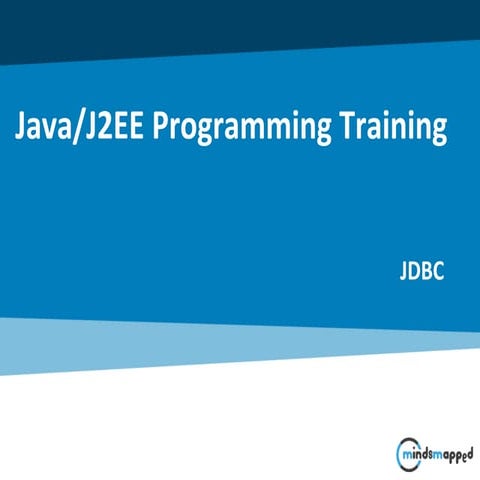 Java/J2EE Programming Training

JDBC

mindsmapped